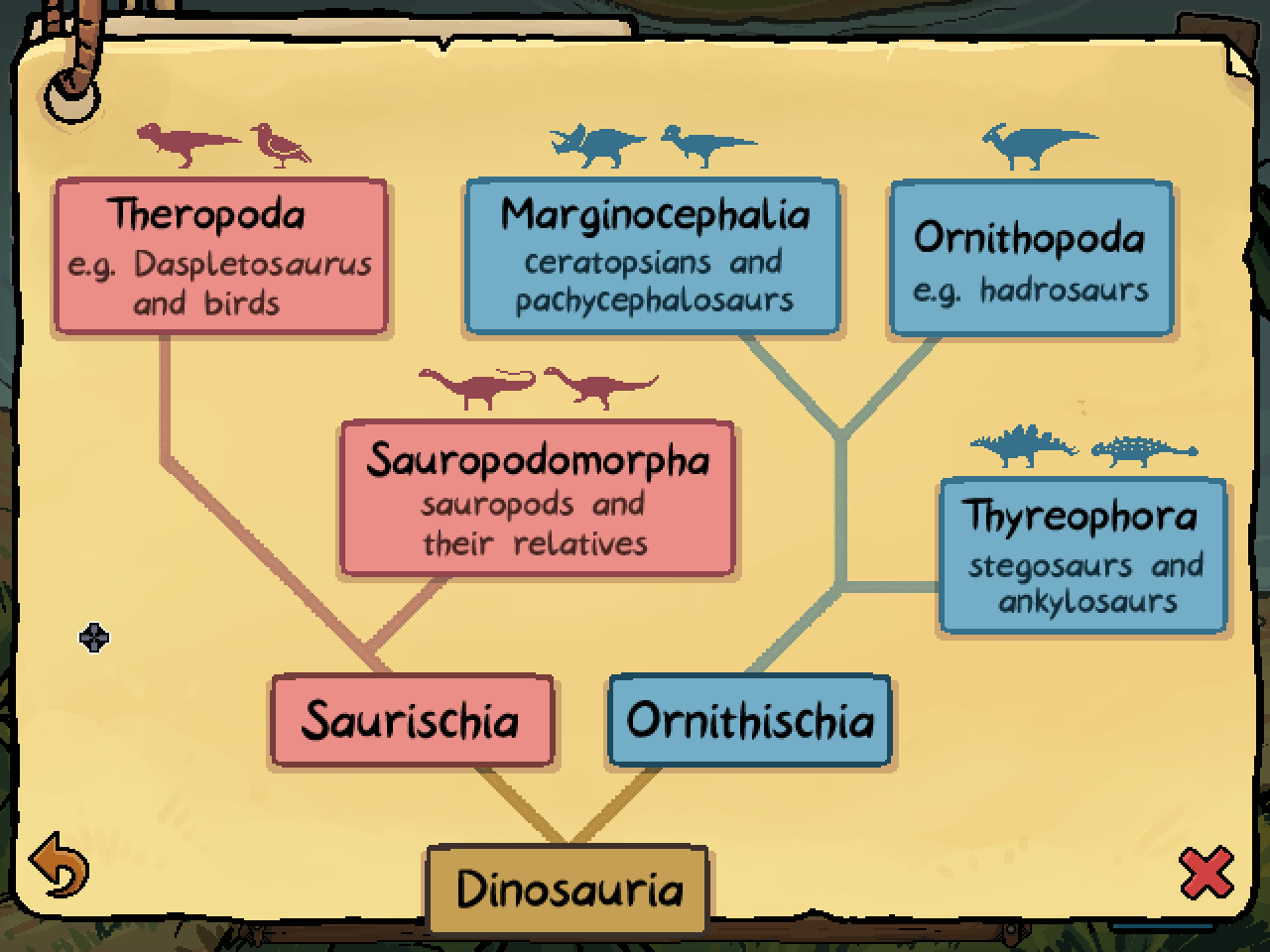 Theropoda
e.g. Daspletosaurus and birds

Marginocephalia
ceratopsians and pachycephalosaurs

Ornithopoda
e.g. hadrosaurs

Sauropodomorpha
sauropods and their relatives

Thyreophora
stegosaurs and ankylosaurs

Saurischia

Ornithischia

Dinosauria